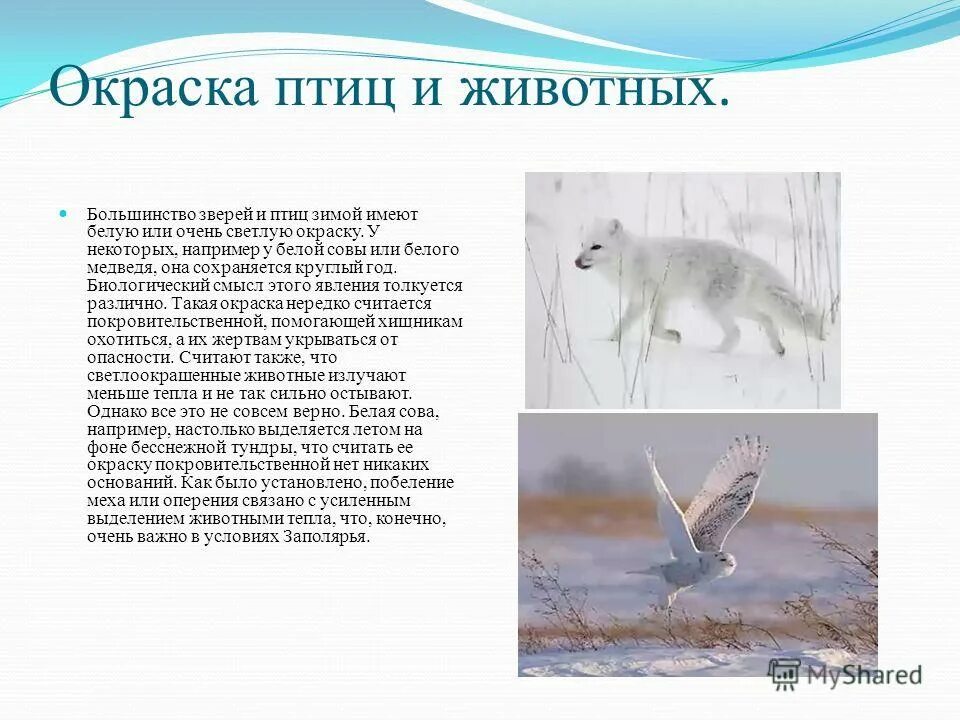 Окраска птиц и животных.

Большинство зверей и птиц зимой имеют белую или очень светлую окраску. У некоторых, например у белой совы или белого медведя, она сохраняется круглый год. Биологический смысл этого явления толкуется различно. Такая окраска нередко считается покровительственной, помогающей хищникам охотиться, а их жертвам укрываться от опасности. Считают также, что светлоокрашенные животные излучают меньше тепла и не так сильно остывают. Однако все это не совсем верно. Белая сова, например, настолько выделяется летом на фоне бесснежной тундры, что считать ее окраску покровительственной нет никаких оснований. Как было установлено, побеление меха или оперения связано с усиленным выделением животными тепла, что, конечно, очень важно в условиях Заполярья.

MyShared